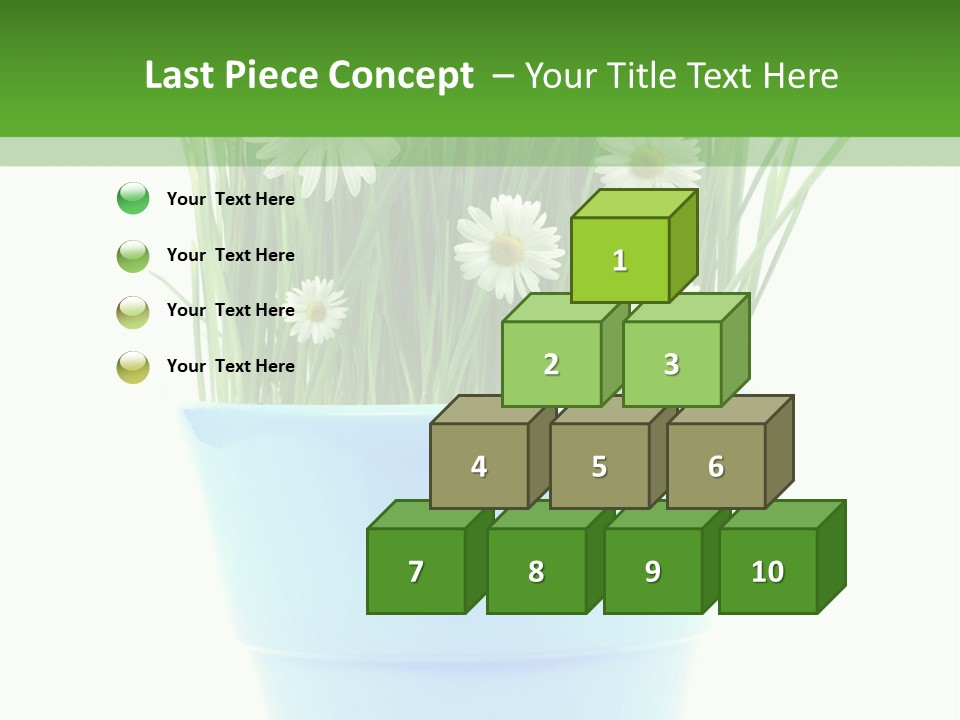 Last Piece Concept – Your Title Text Here

Your Text Here

Your Text Here

Your Text Here

Your Text Here

1

2 3

4 5 6

7 8 9 10